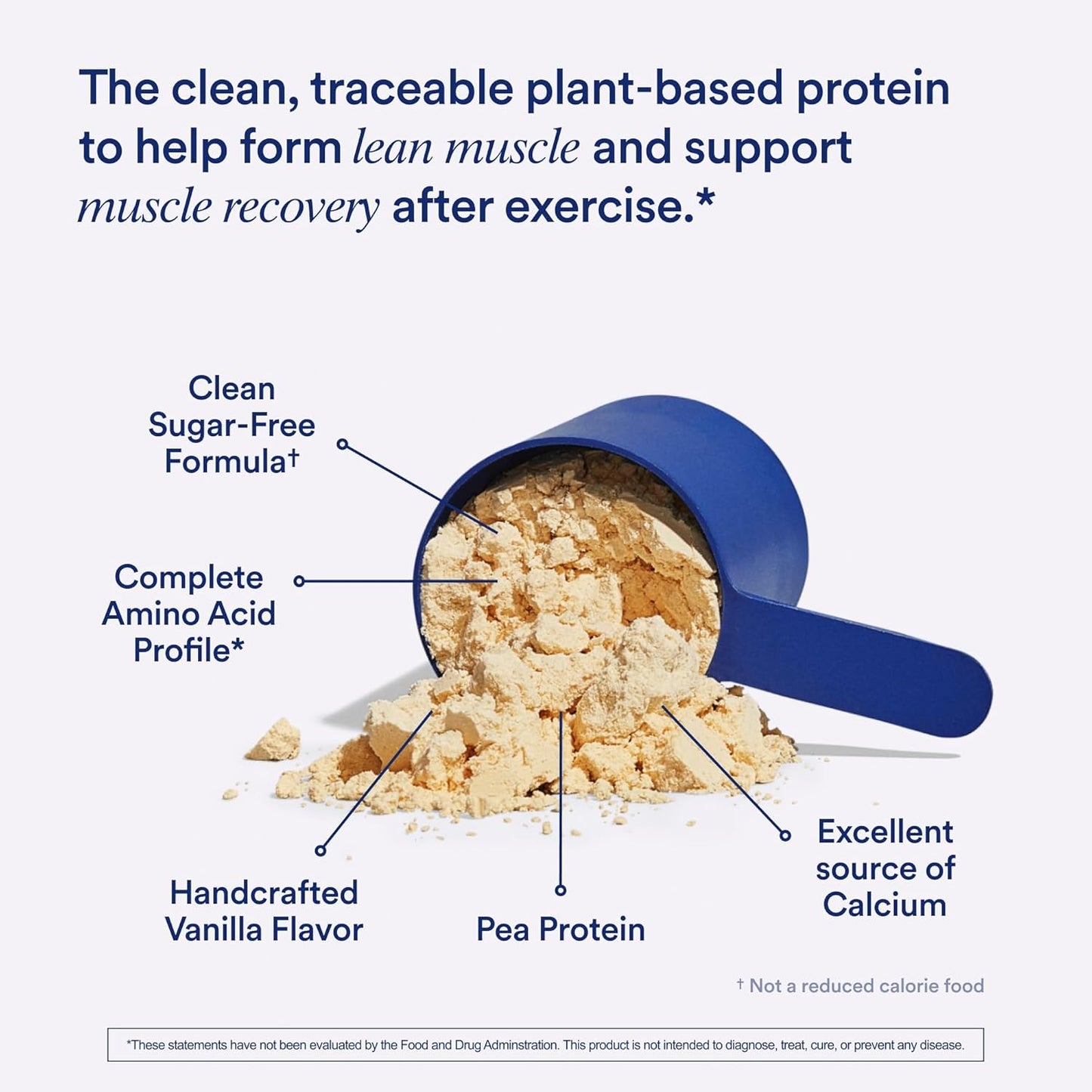 The clean, traceable plant-based protein to help form lean muscle and support muscle recovery after exercise.*

Clean Sugar-Free Formula†

Complete Amino Acid Profile*

Handcrafted Vanilla Flavor

Pea Protein

Excellent source of Calcium

† Not a reduced calorie food

*These statements have not been evaluated by the Food and Drug Adminstration. This product is not intended to diagnose, treat, cure, or prevent any disease.